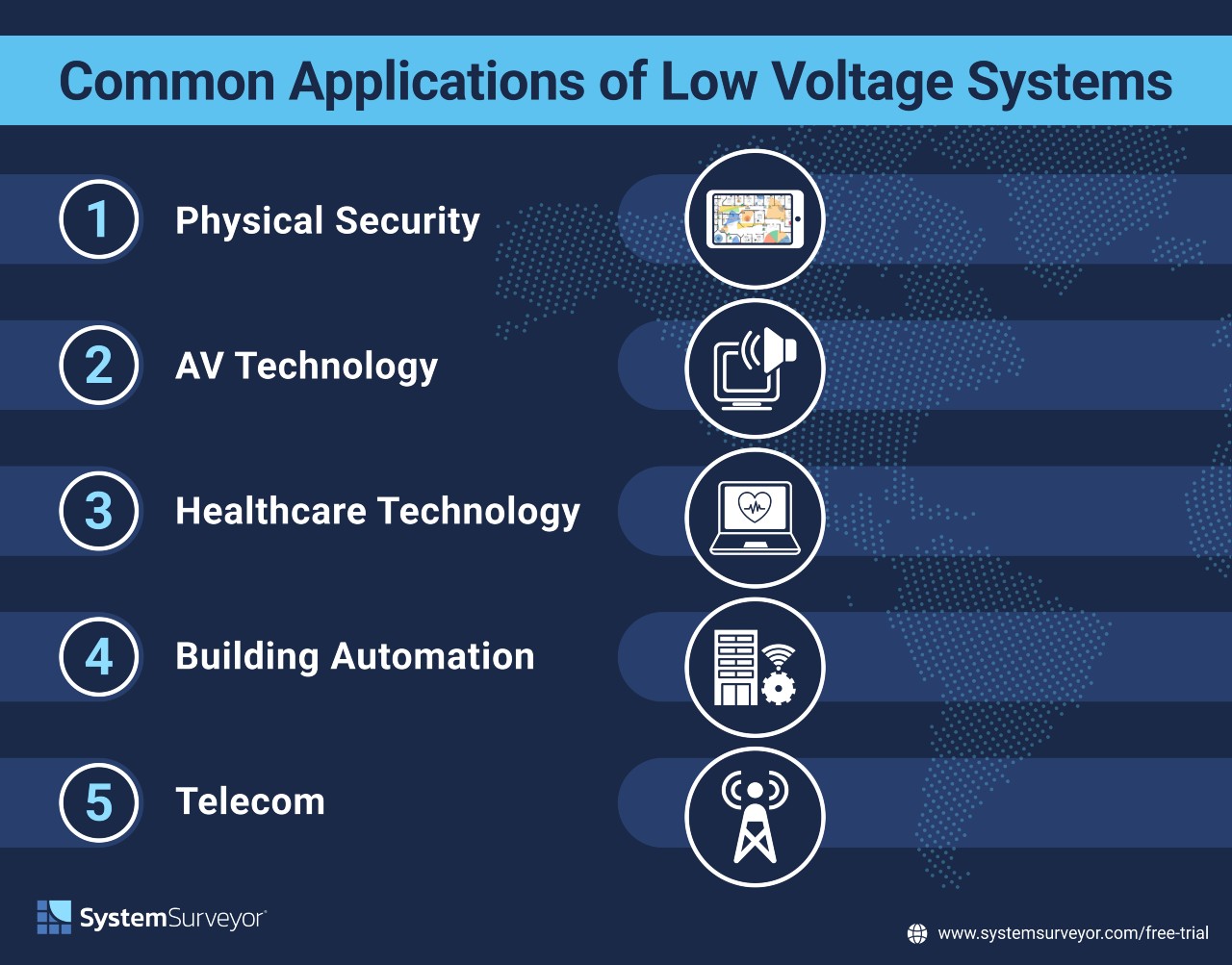 Common Applications of Low Voltage Systems

1 Physical Security

2 AV Technology

3 Healthcare Technology

4 Building Automation

5 Telecom

SystemSurveyor

www.systemsurveyor.com/free-trial